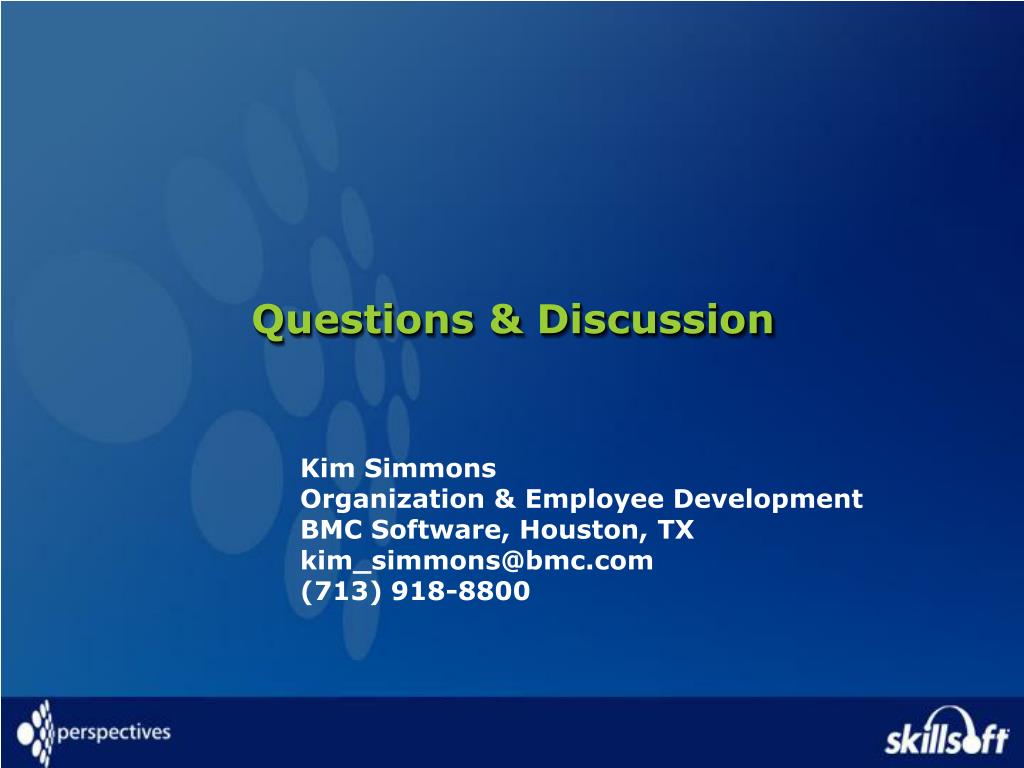 Questions & Discussion

Kim Simmons
Organization & Employee Development
BMC Software, Houston, TX
kim_simmons@bmc.com
(713) 918-8800

perspectives

skillsoft